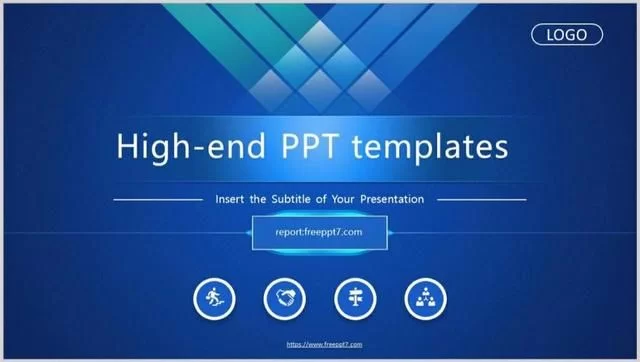 LOGO

High-end PPT templates

Insert the Subtitle of Your Presentation

report:freeppt7.com

https://www.freeppt7.com